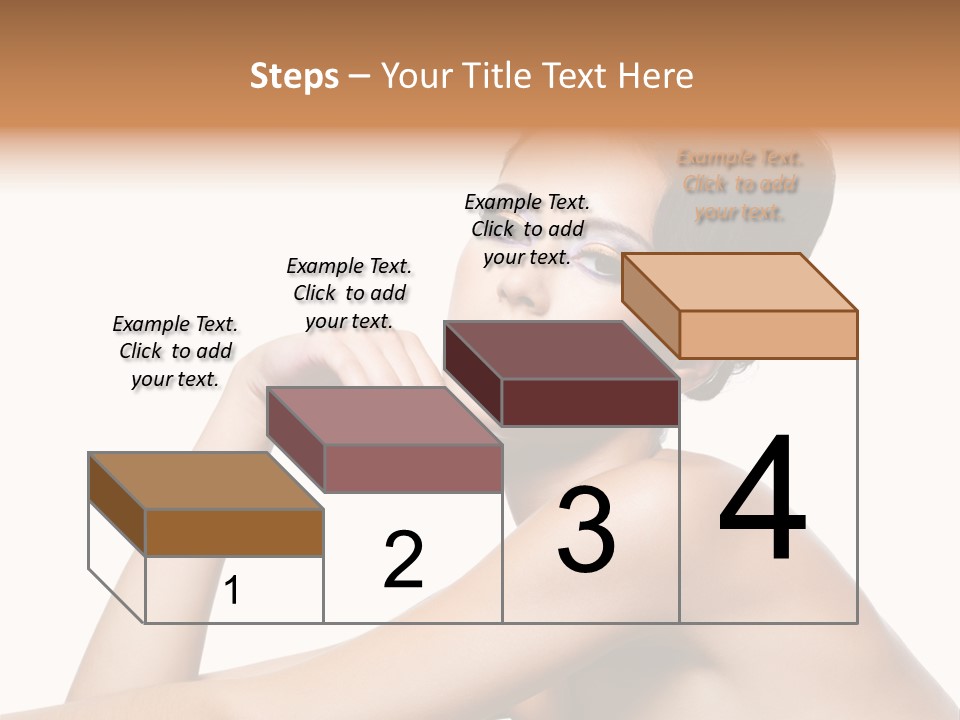 Steps – Your Title Text Here

Example Text. Click to add your text.

Example Text. Click to add your text.

Example Text. Click to add your text.

Example Text. Click to add your text.

1

2

3

4